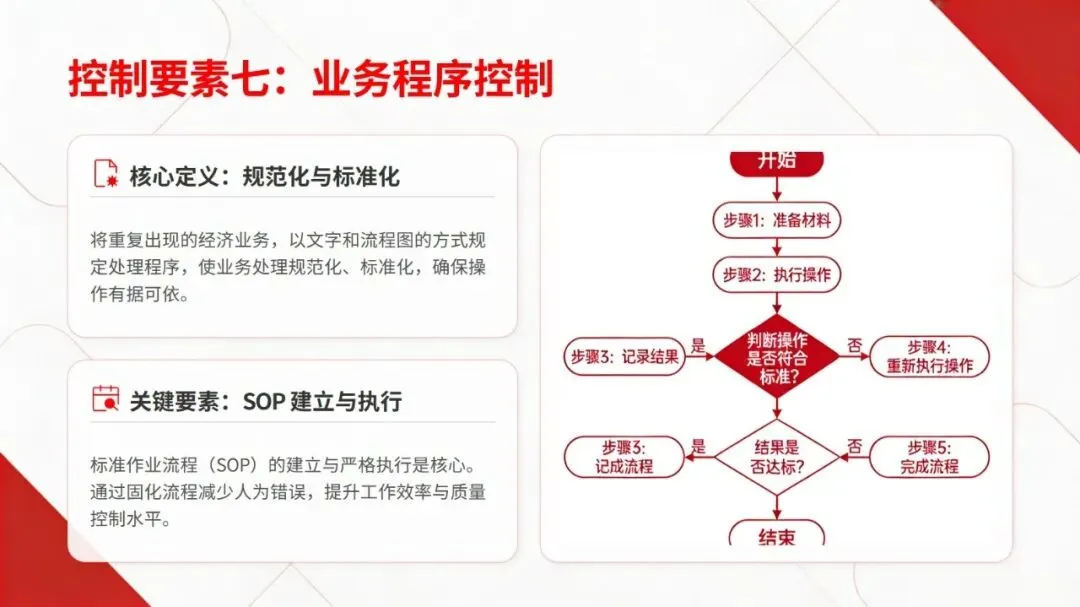 控制要素七：业务程序控制

核心定义：规范化与标准化

将重复出现的经济业务，以文字和流程图的方式规定处理程序，使业务处理规范化、标准化，确保操作有据可依。

关键要素：SOP 建立与执行

标准作业流程（SOP）的建立与严格执行是核心。通过固化流程减少人为错误，提升工作效率与质量控制水平。

开始

步骤1：准备材料

步骤2：执行操作

判断操作是否符合标准？

是

步骤3：记录结果

否

步骤4：重新执行操作

结果是否达标？

是

步骤3：记成流程

否

步骤5：完成流程

结束